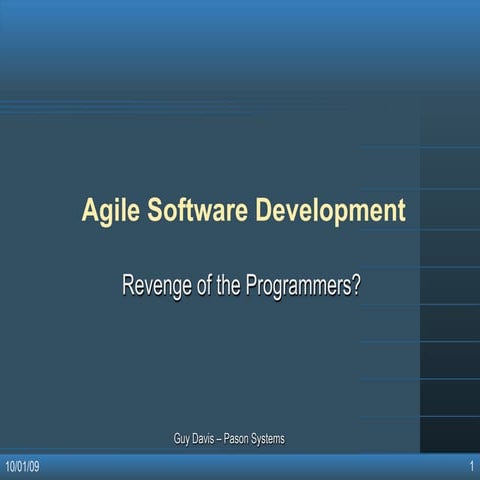 Agile Software Development

Revenge of the Programmers?

Guy Davis – Pason Systems

10/01/09

1